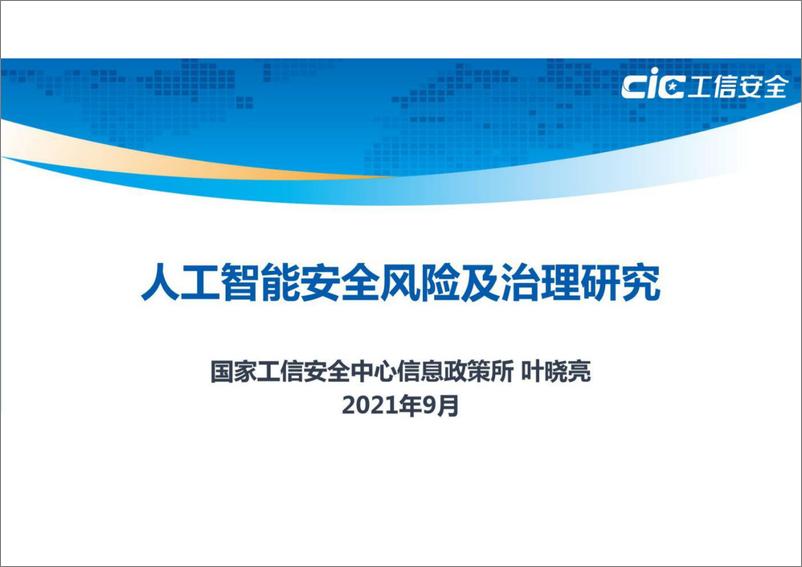 cic 工信安全

人工智能安全风险及治理研究

国家工信安全中心信息政策所 叶晓亮
2021年9月